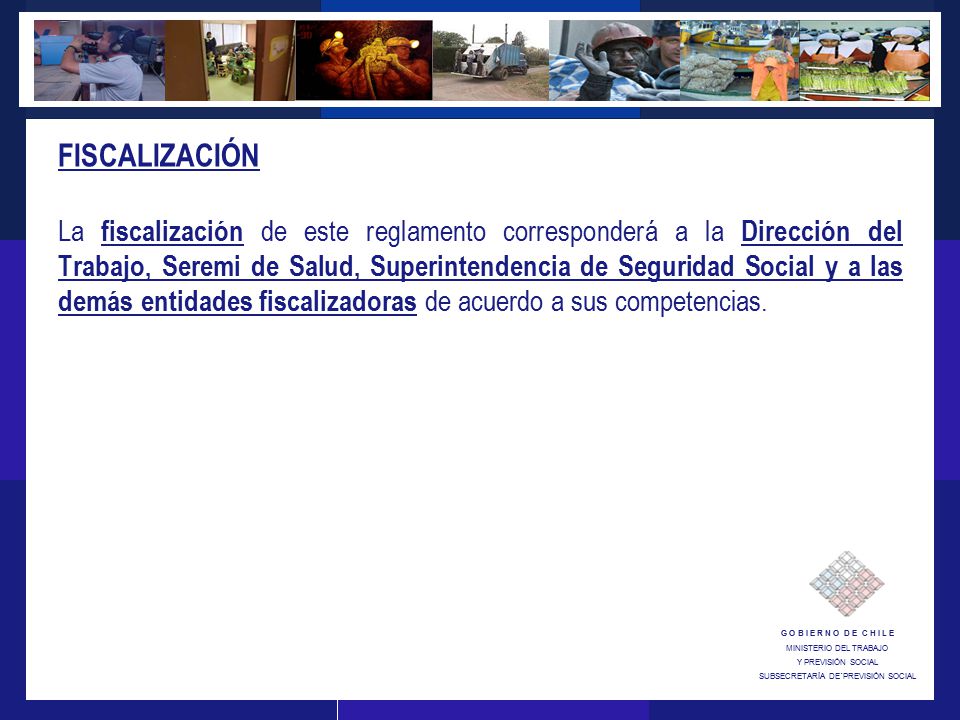 FISCALIZACIÓN

La fiscalización de este reglamento corresponderá a la Dirección del Trabajo, Seremi de Salud, Superintendencia de Seguridad Social y a las demás entidades fiscalizadoras de acuerdo a sus competencias.

GOBIERNO DE CHILE
MINISTERIO DEL TRABAJO
Y PREVISIÓN SOCIAL
SUBSECRETARÍA DE PREVISIÓN SOCIAL